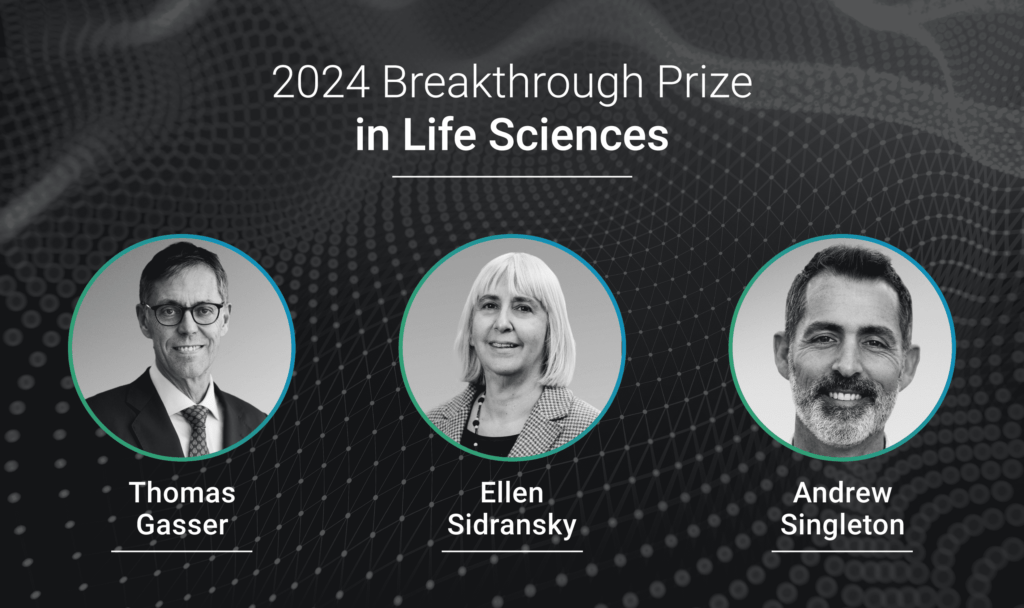 2024 Breakthrough Prize
in Life Sciences

Thomas Gasser

Ellen Sidransky

Andrew Singleton